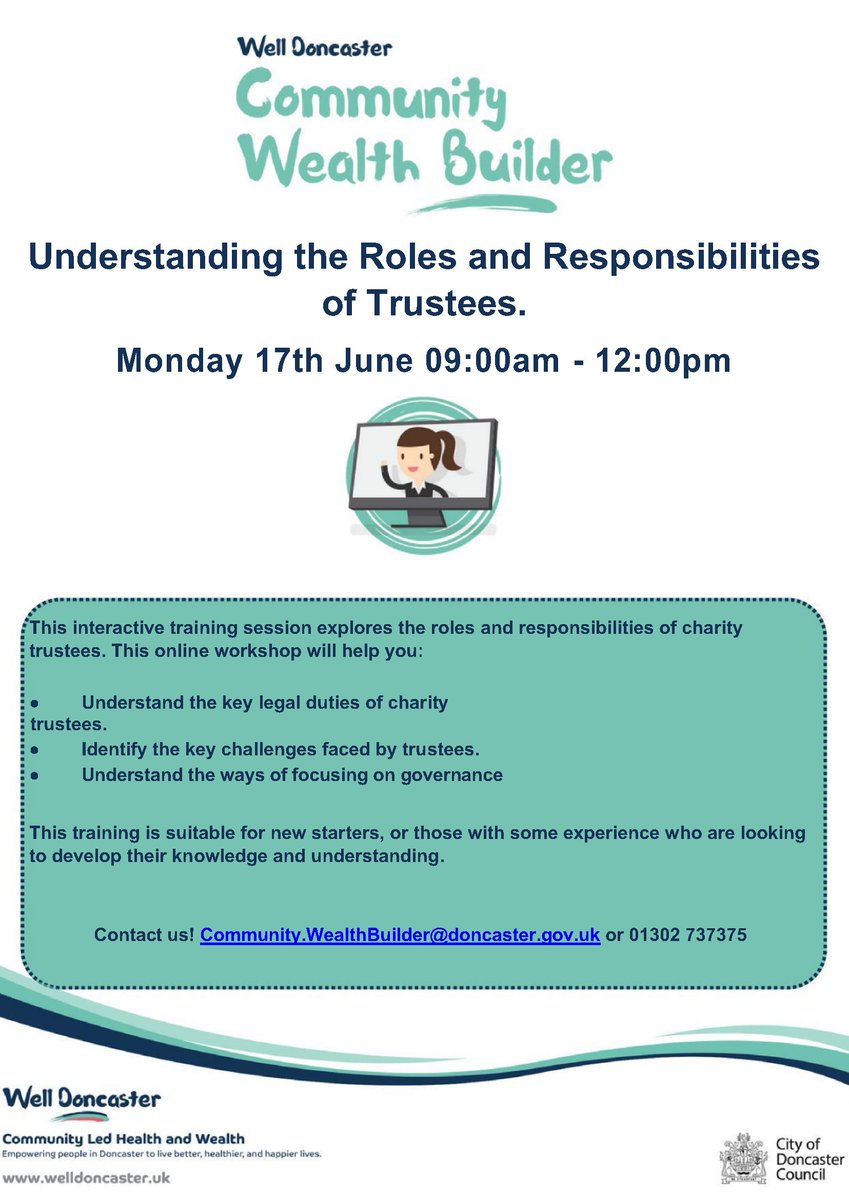 Well Doncaster
Community Wealth Builder

Understanding the Roles and Responsibilities of Trustees.

Monday 17th June 09:00am - 12:00pm

This interactive training session explores the roles and responsibilities of charity trustees. This online workshop will help you:

● Understand the key legal duties of charity trustees.
● Identify the key challenges faced by trustees.
● Understand the ways of focusing on governance

This training is suitable for new starters, or those with some experience who are looking to develop their knowledge and understanding.

Contact us! Community.WealthBuilder@doncaster.gov.uk or 01302 737375

Well Doncaster
Community Led Health and Wealth
Empowering people in Doncaster to live better, healthier, and happier lives.
www.welldoncaster.uk

City of Doncaster Council